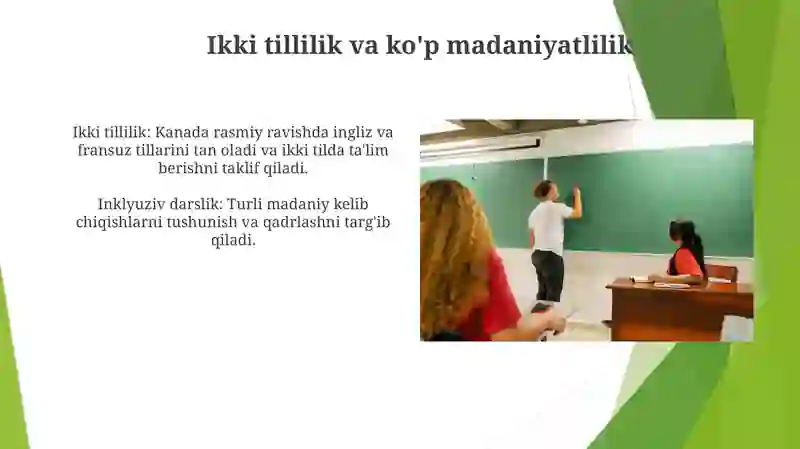 Ikki tillilik va ko'p madaniyatlilik

Ikki tillilik: Kanada rasmiy ravishda ingliz va fransuz tillarini tan oladi va ikki tilda ta'lim berishni taklif qiladi.

Inklyuziv darslik: Turli madaniy kelib chiqishlarni tushunish va qadrlashni targ'ib qiladi.